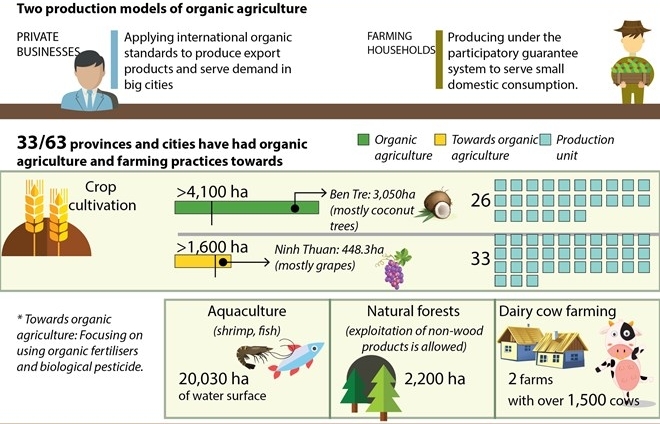 Two production models of organic agriculture

PRIVATE BUSINESSES

Applying international organic standards to produce export products and serve demand in big cities

FARMING HOUSEHOLDS

Producing under the participatory guarantee system to serve small domestic consumption.

33/63 provinces and cities have had organic agriculture and farming practices towards

Organic agriculture

Towards organic agriculture

Production unit

Crop cultivation

>4,100 ha

Ben Tre: 3,050ha (mostly coconut trees)

26

>1,600 ha

Ninh Thuan: 448.3ha (mostly grapes)

33

* Towards organic agriculture: Focusing on using organic fertilisers and biological pesticide.

Aquaculture

(shrimp, fish)

20,030 ha of water surface

Natural forests

(exploitation of non-wood products is allowed)

2,200 ha

Dairy cow farming

2 farms with over 1,500 cows